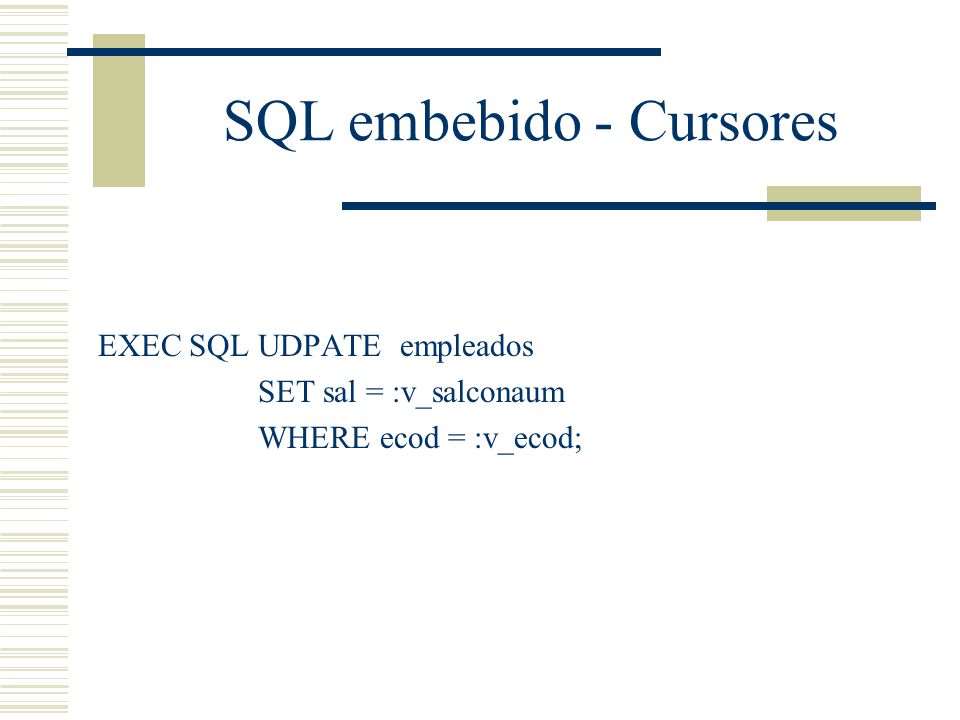 SQL embebido - Cursores

EXEC SQL UDPATE empleados
SET sal = :v_salconaum
WHERE ecod = :v_ecod;